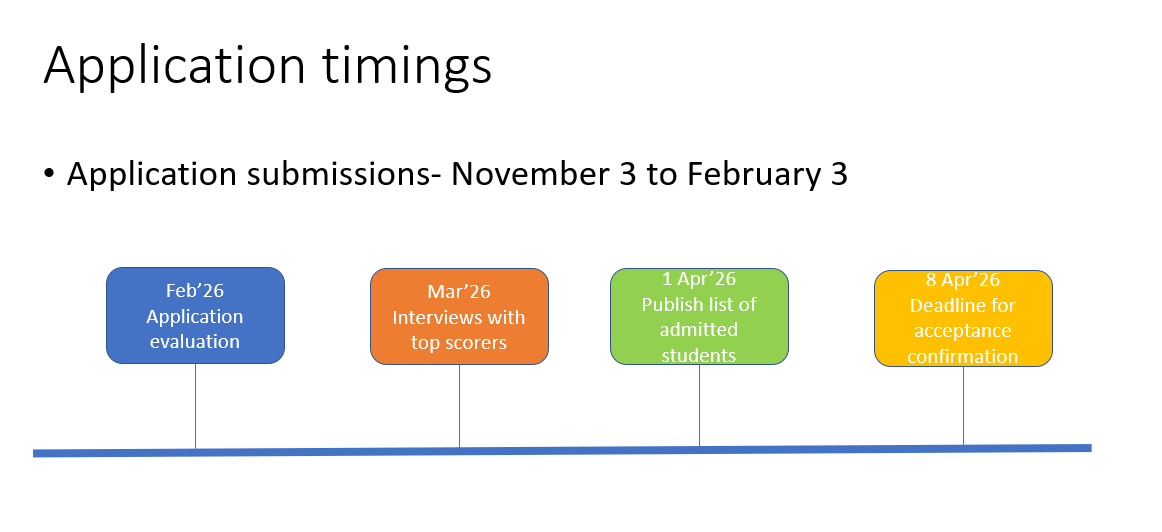 Application timings

• Application submissions- November 3 to February 3

Feb’26
Application evaluation

Mar’26
Interviews with top scorers

1 Apr’26
Publish list of admitted students

8 Apr’26
Deadline for acceptance confirmation